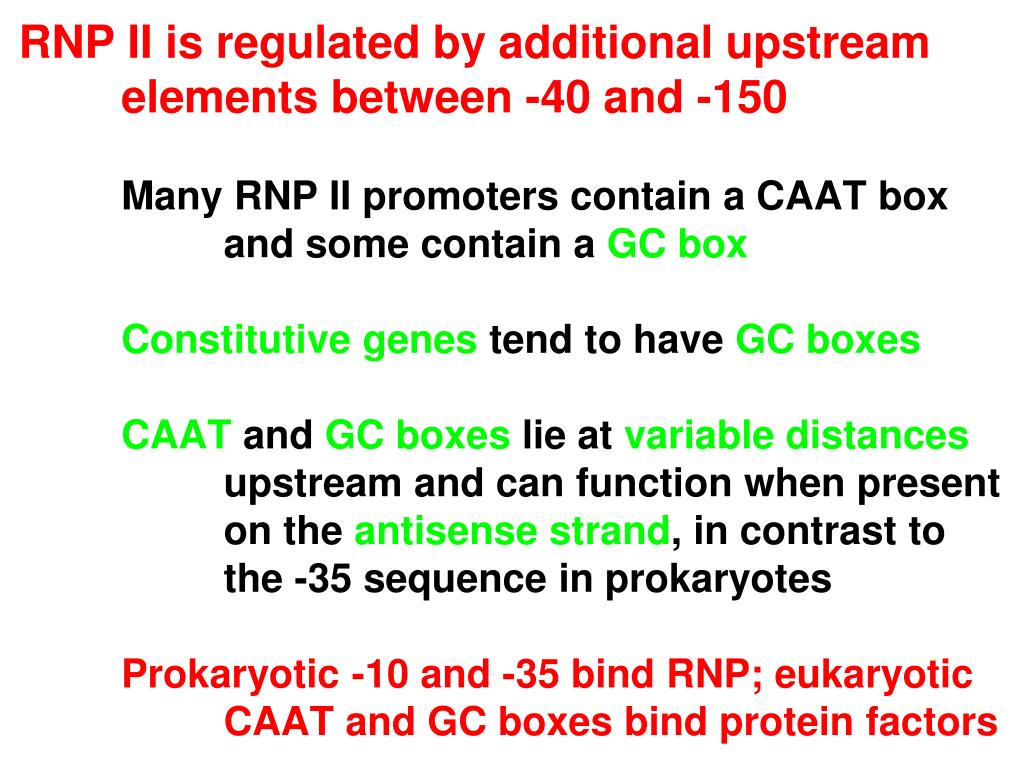 RNP II is regulated by additional upstream elements between -40 and -150

Many RNP II promoters contain a CAAT box and some contain a GC box

Constitutive genes tend to have GC boxes

CAAT and GC boxes lie at variable distances upstream and can function when present on the antisense strand, in contrast to the -35 sequence in prokaryotes

Prokaryotic -10 and -35 bind RNP; eukaryotic CAAT and GC boxes bind protein factors